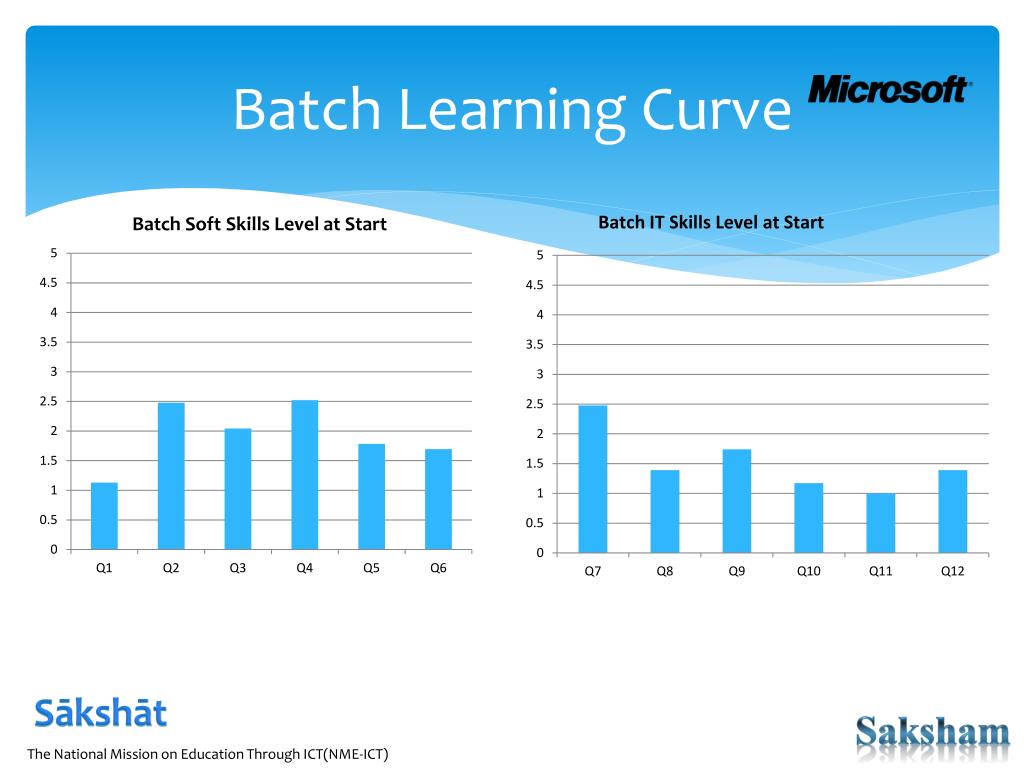 Batch Learning Curve

Microsoft

Batch Soft Skills Level at Start

5
4.5
4
3.5
3
2.5
2
1.5
1
0.5
0

Q1 Q2 Q3 Q4 Q5 Q6

Batch IT Skills Level at Start

5
4.5
4
3.5
3
2.5
2
1.5
1
0.5
0

Q7 Q8 Q9 Q10 Q11 Q12

Sākshāt

The National Mission on Education Through ICT(NME-ICT)

Saksham